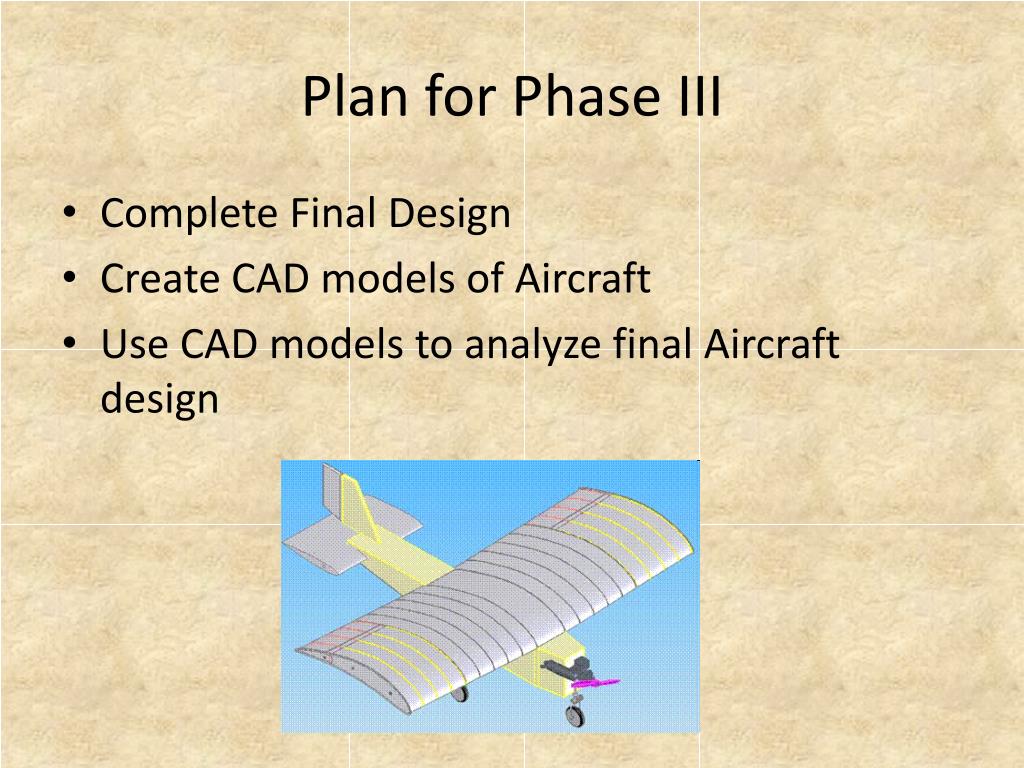 Plan for Phase III

• Complete Final Design
• Create CAD models of Aircraft
• Use CAD models to analyze final Aircraft design